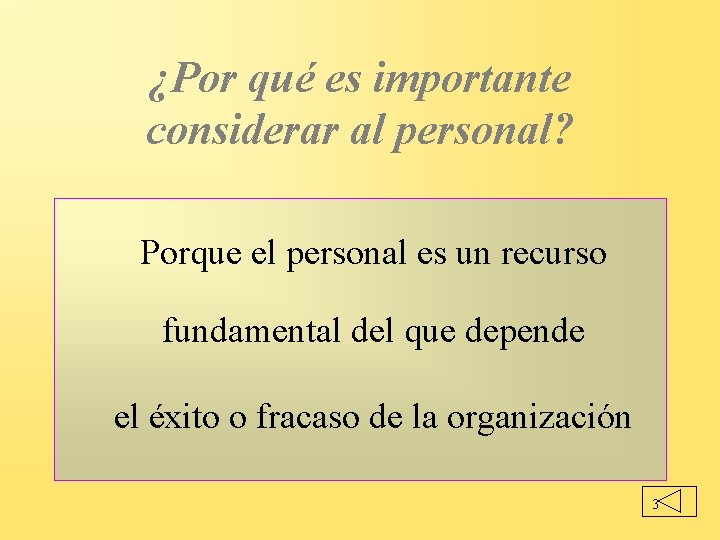 ¿Por qué es importante considerar al personal?

Porque el personal es un recurso fundamental del que depende el éxito o fracaso de la organización

3